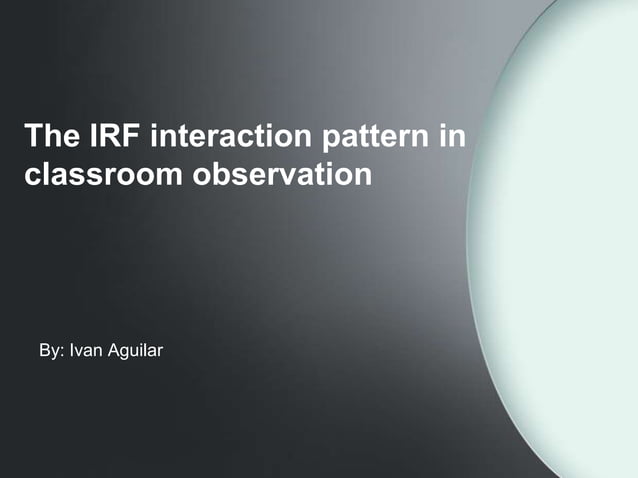 The IRF interaction pattern in classroom observation

By: Ivan Aguilar